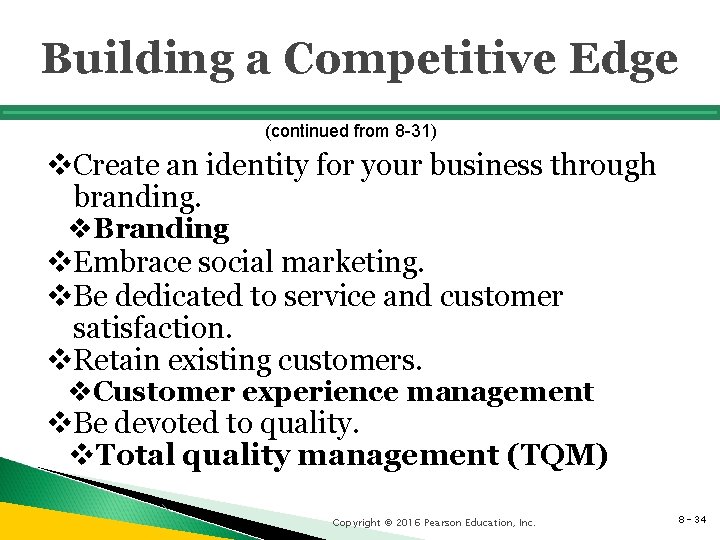 Building a Competitive Edge

(continued from 8-31)

❖Create an identity for your business through branding.
❖Branding
❖Embrace social marketing.
❖Be dedicated to service and customer satisfaction.
❖Retain existing customers.
❖Customer experience management
❖Be devoted to quality.
❖Total quality management (TQM)

Copyright © 2016 Pearson Education, Inc.

8 - 34